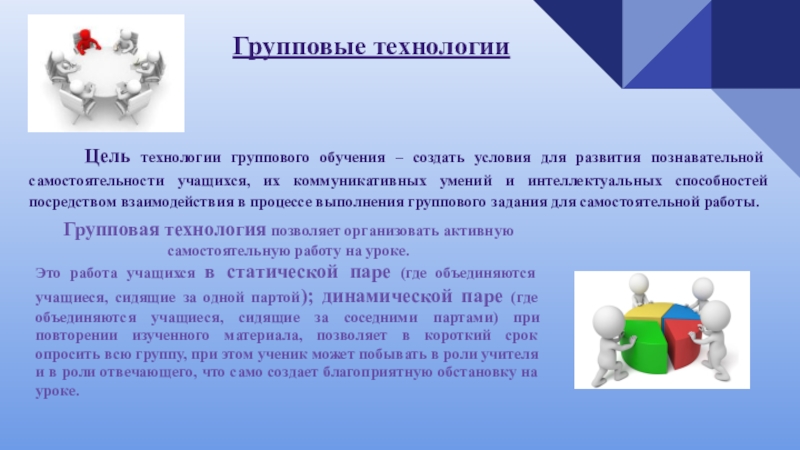 Групповые технологии

Цель технологии группового обучения – создать условия для развития познавательной самостоятельности учащихся, их коммуникативных умений и интеллектуальных способностей посредством взаимодействия в процессе выполнения группового задания для самостоятельной работы.

Групповая технология позволяет организовать активную самостоятельную работу на уроке.

Это работа учащихся в статической паре (где объединяются учащиеся, сидящие за одной партой); динамической паре (где объединяются учащиеся, сидящие за соседними партами) при повторении изученного материала, позволяет в короткий срок опросить всю группу, при этом ученик может побывать в роли учителя и в роли отвечающего, что само создает благоприятную обстановку на уроке.